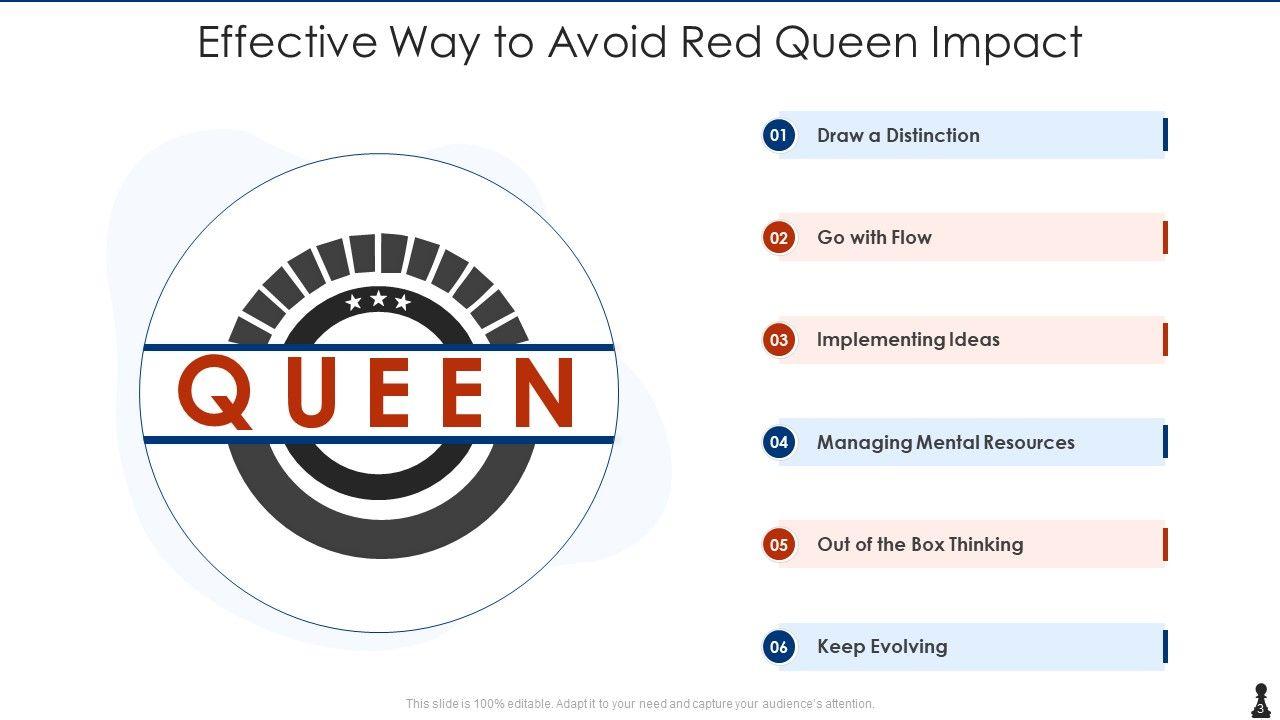 Effective Way to Avoid Red Queen Impact

QUEEN

01 Draw a Distinction

02 Go with Flow

03 Implementing Ideas

04 Managing Mental Resources

05 Out of the Box Thinking

06 Keep Evolving

This slide is 100% editable. Adapt it to your need and capture your audience's attention.

3